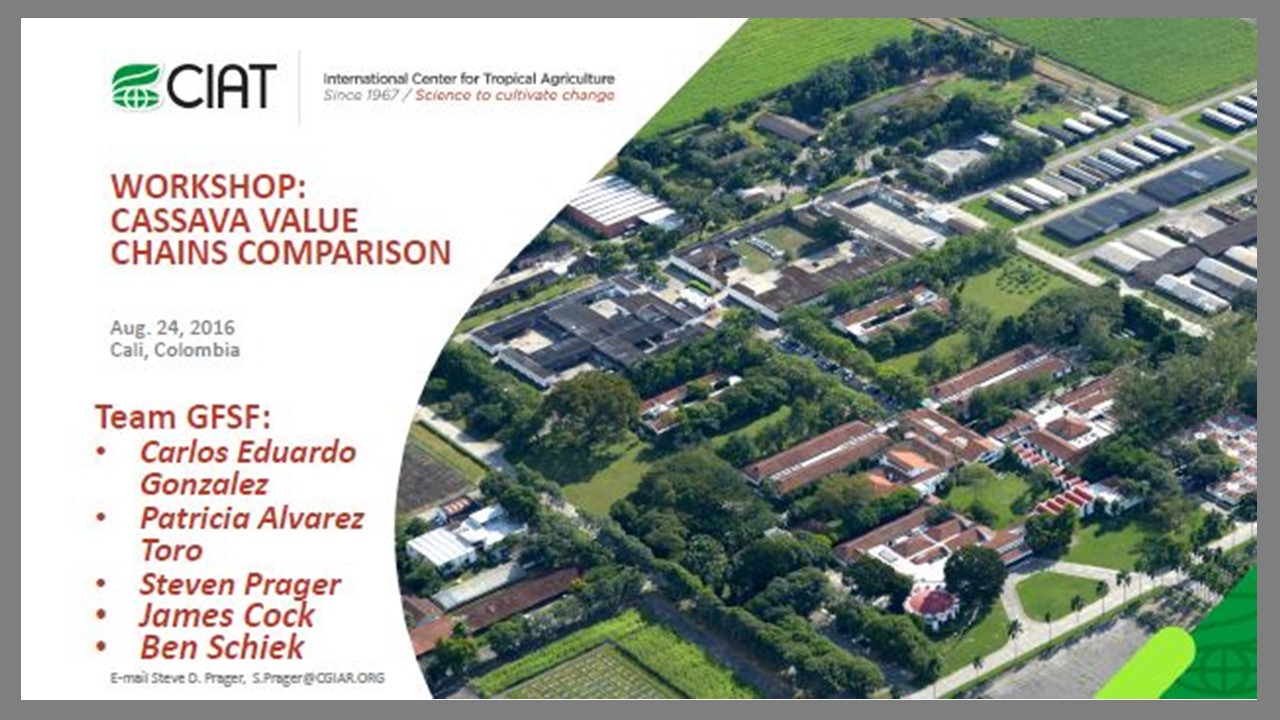 CIAT

International Center for Tropical Agriculture
Since 1967 / Science to cultivate change

WORKSHOP:
CASSAVA VALUE CHAINS COMPARISON

Aug. 24, 2016
Cali, Colombia

Team GFSF:
• Carlos Eduardo Gonzalez
• Patricia Alvarez Toro
• Steven Prager
• James Cock
• Ben Schiek

E-mail Steve D. Prager, S.Prager@CGIAR.ORG